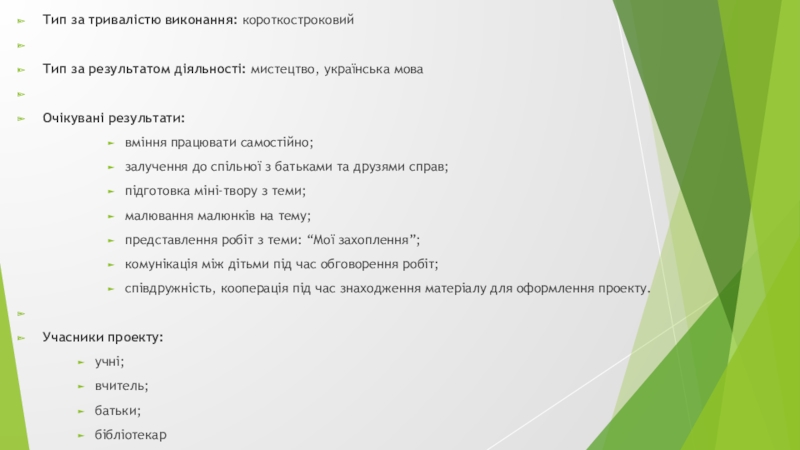 Тип за тривалістю виконання: короткостроковий

Тип за результатом діяльності: мистецтво, українська мова

Очікувані результати:

вміння працювати самостійно;

залучення до спільної з батьками та друзями справ;

підготовка міні-твору з теми;

малювання малюнків на тему;

представлення робіт з теми: “Мої захоплення”;

комунікація між дітьми під час обговорення робіт;

співдружність, кооперація під час знаходження матеріалу для оформлення проекту.

Учасники проекту:

учні;

вчитель;

батьки;

бібліотекар